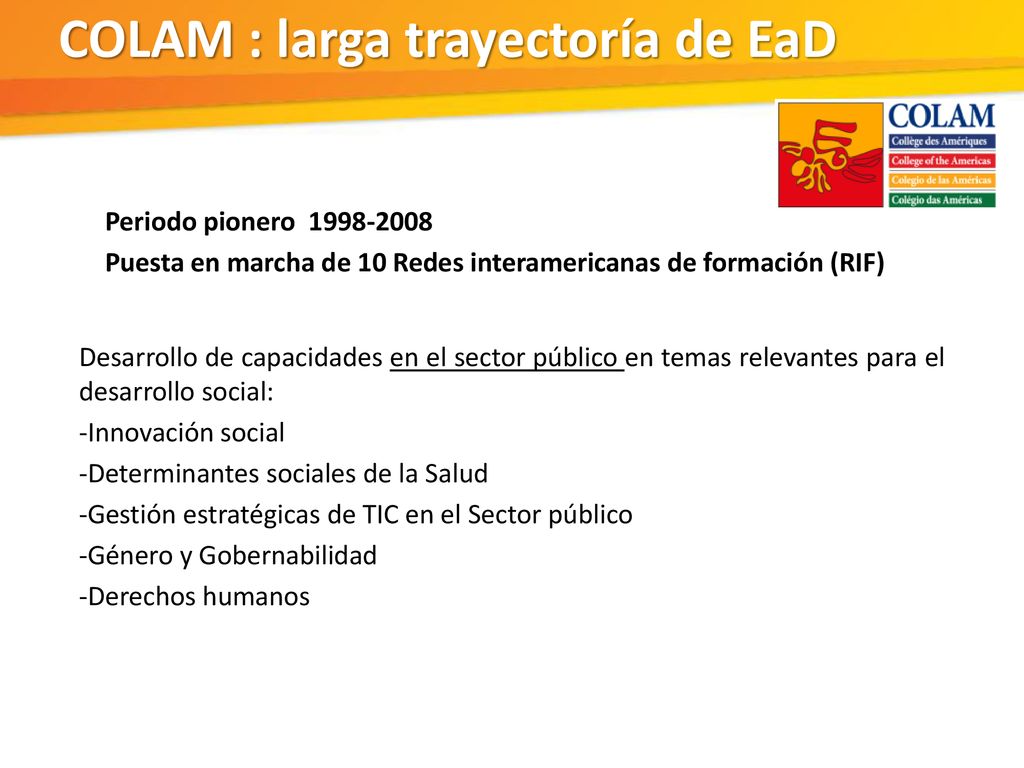 COLAM : larga trayectoría de EaD

COLAM
Collège des Amériques
College of the Americas
Colegio de las Américas
Colégio das Américas

Periodo pionero 1998-2008

Puesta en marcha de 10 Redes interamericanas de formación (RIF)

Desarrollo de capacidades en el sector público en temas relevantes para el desarrollo social:

-Innovación social

-Determinantes sociales de la Salud

-Gestión estratégicas de TIC en el Sector público

-Género y Gobernabilidad

-Derechos humanos